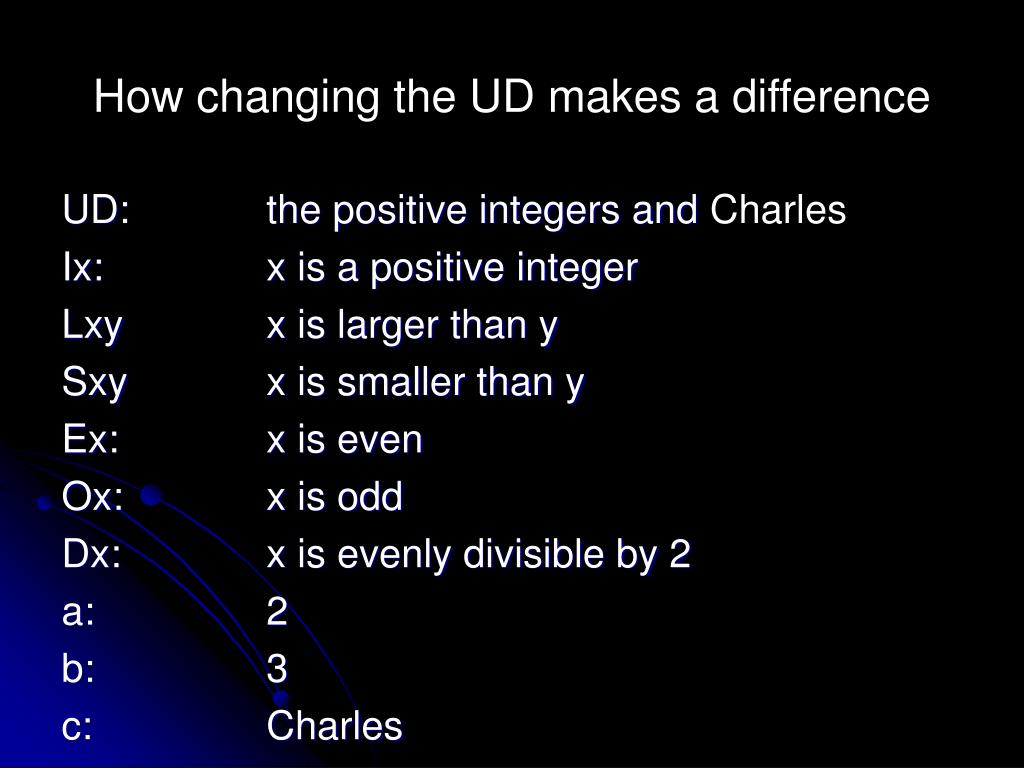 How changing the UD makes a difference

UD: the positive integers and Charles
Ix: x is a positive integer
Lxy x is larger than y
Sxy x is smaller than y
Ex: x is even
Ox: x is odd
Dx: x is evenly divisible by 2
a: 2
b: 3
c: Charles